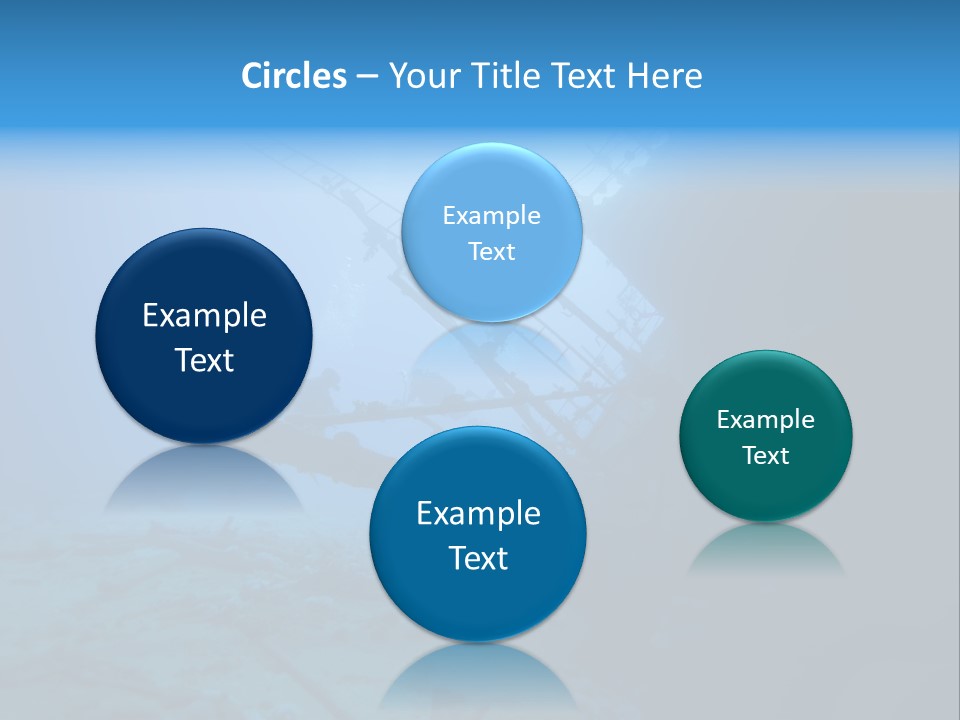 Circles – Your Title Text Here

Example Text

Example Text

Example Text

Example Text